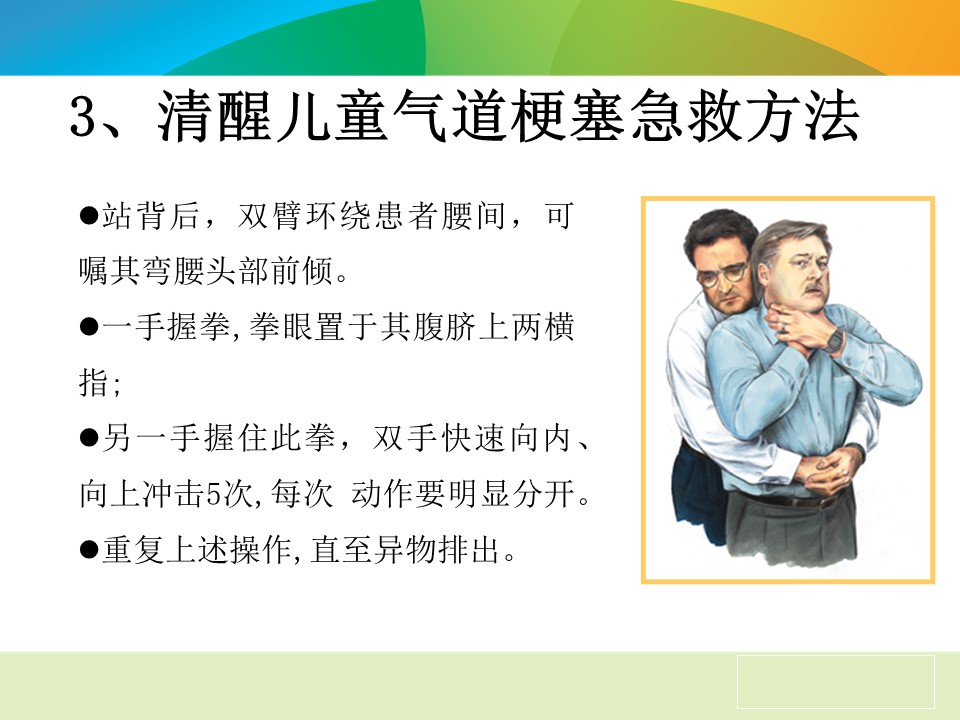 3、清醒儿童气道梗塞急救方法

●站背后，双臂环绕患者腰间，可嘱其弯腰头部前倾。

●一手握拳,拳眼置于其腹脐上两横指;

●另一手握住此拳，双手快速向内、向上冲击5次,每次 动作要明显分开。

●重复上述操作,直至异物排出。